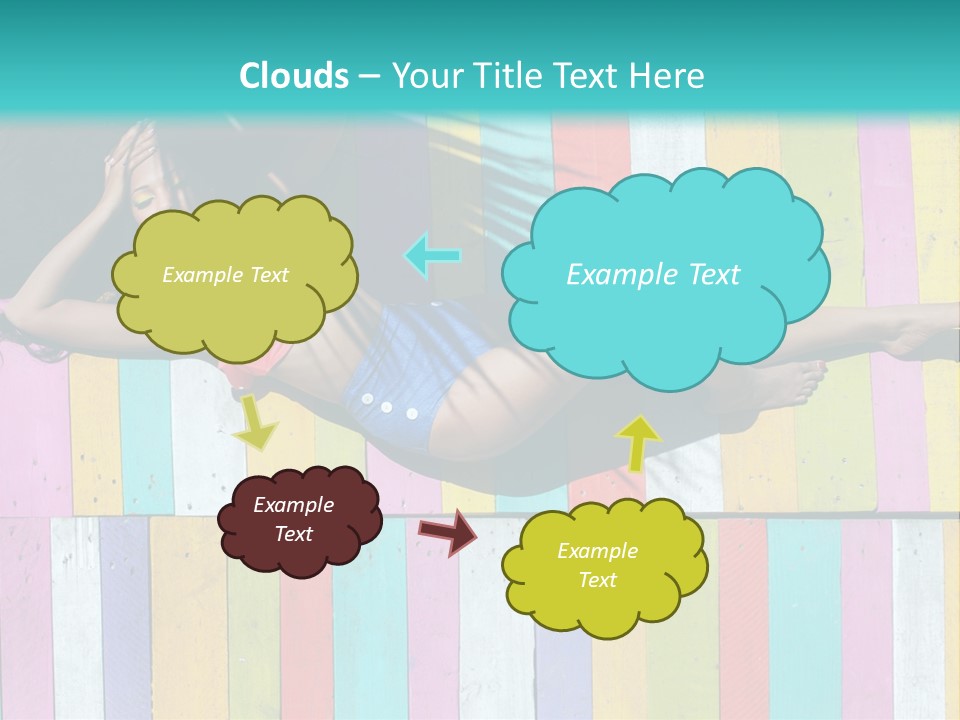 Clouds – Your Title Text Here

Example Text

Example Text

Example Text

Example Text